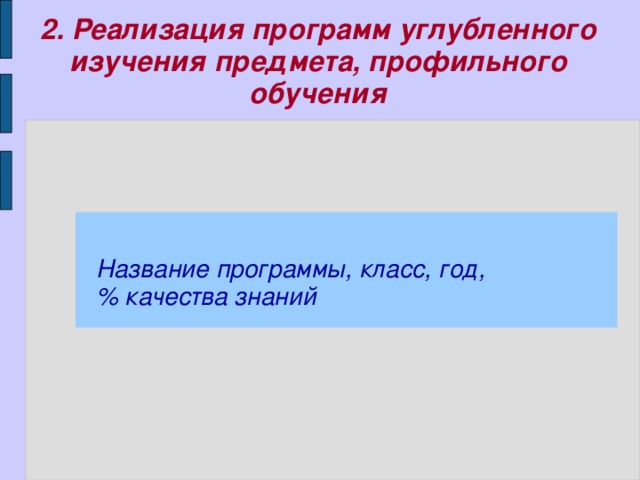 2. Реализация программ углубленного изучения предмета, профильного обучения

Название программы, класс, год,
% качества знаний